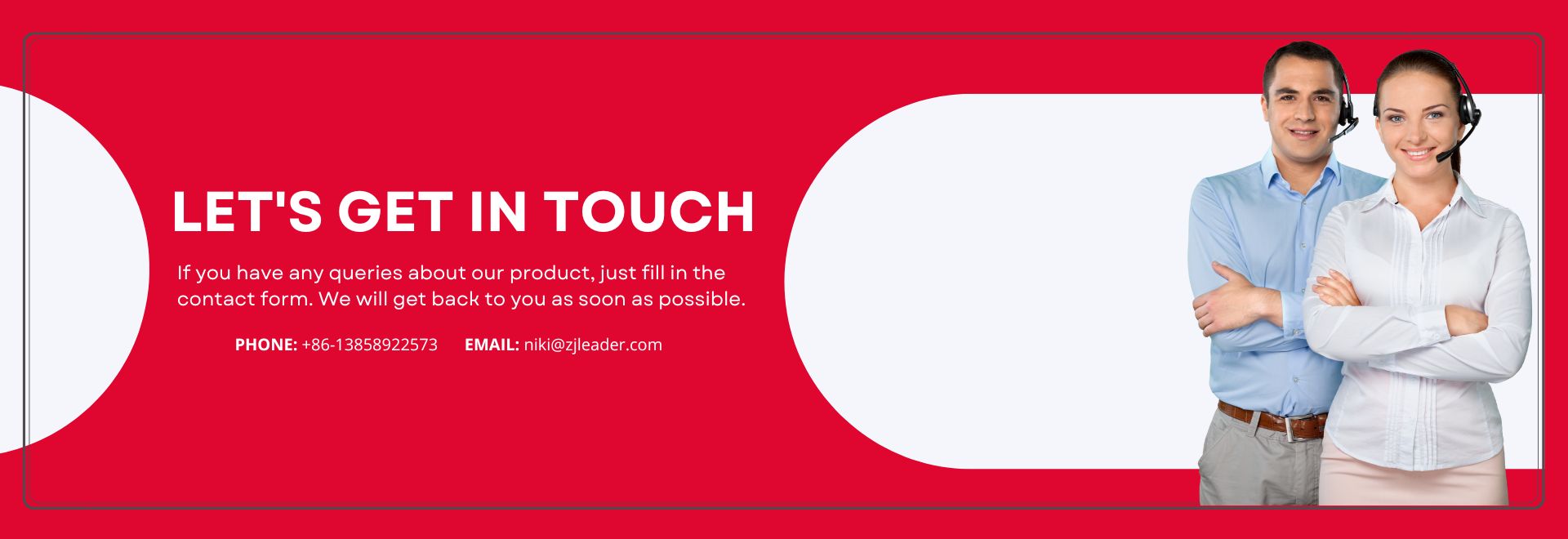 LET'S GET IN TOUCH

If you have any queries about our product, just fill in the contact form. We will get back to you as soon as possible.

PHONE: +86-13858922573 EMAIL: niki@zjleader.com